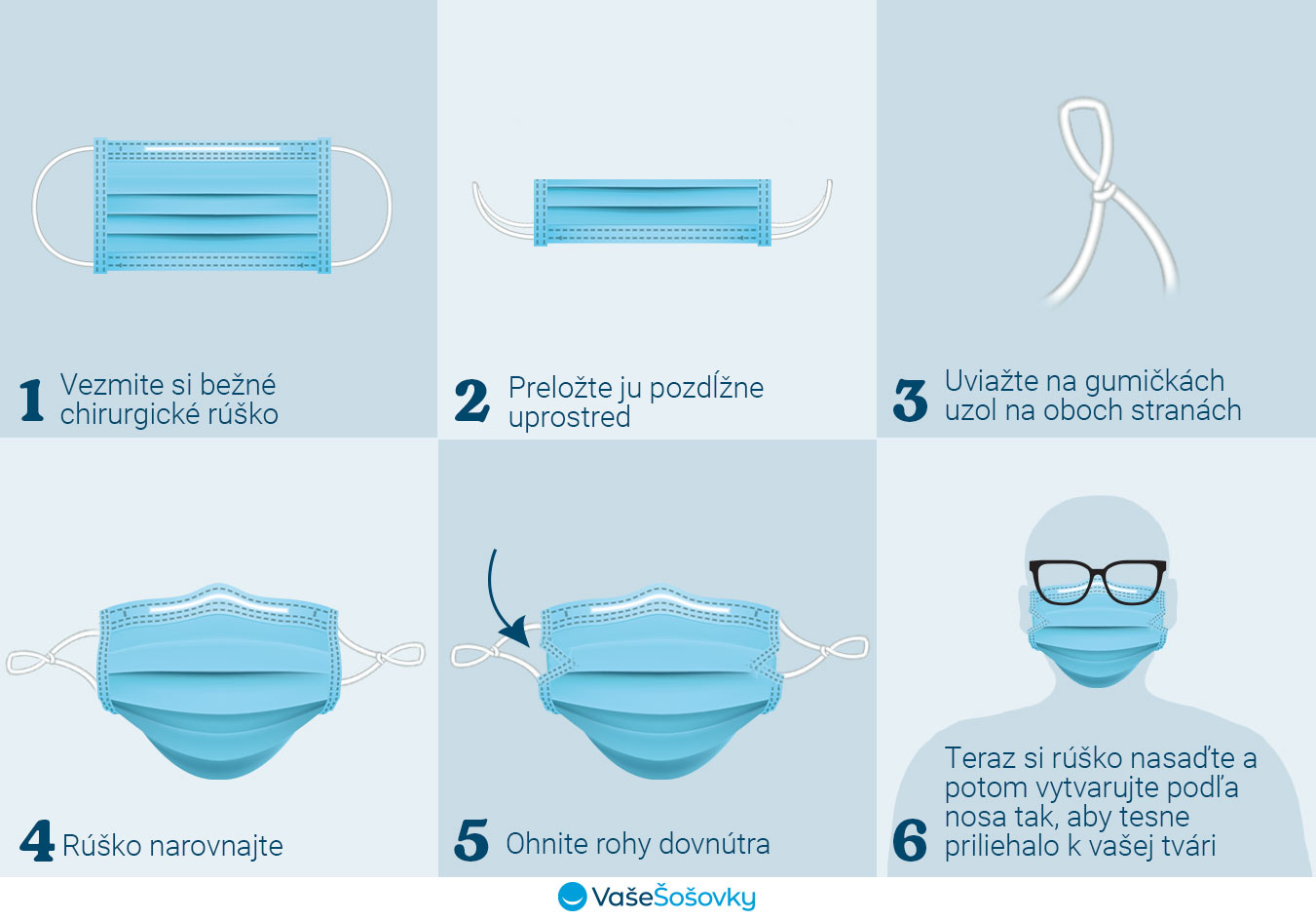 1 Vezmite si bežné chirurgické rúško

2 Preložte ju pozdĺžne uprostred

3 Uviažte na gumičkách uzol na oboch stranách

4 Rúško narovnajte

5 Ohnite rohy dovnútra

6 Teraz si rúško nasaďte a potom vytvarujte podľa nosa tak, aby tesne priliehalo k vašej tvári

VašeŠošovky